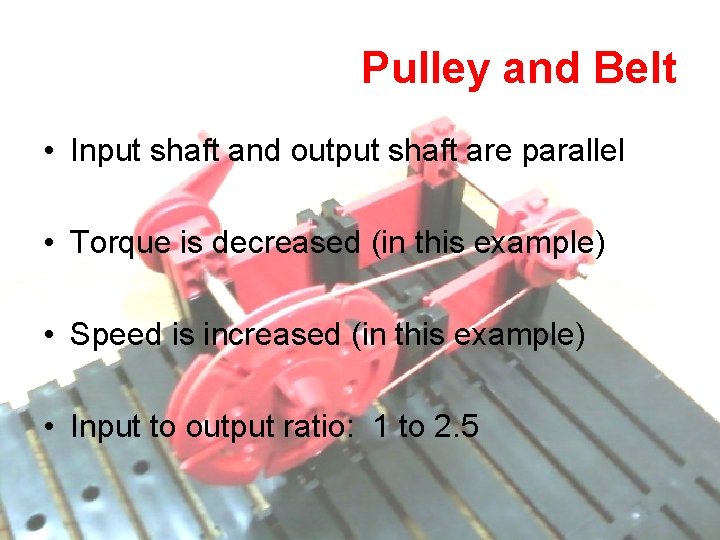 Pulley and Belt

• Input shaft and output shaft are parallel

• Torque is decreased (in this example)

• Speed is increased (in this example)

• Input to output ratio: 1 to 2.5